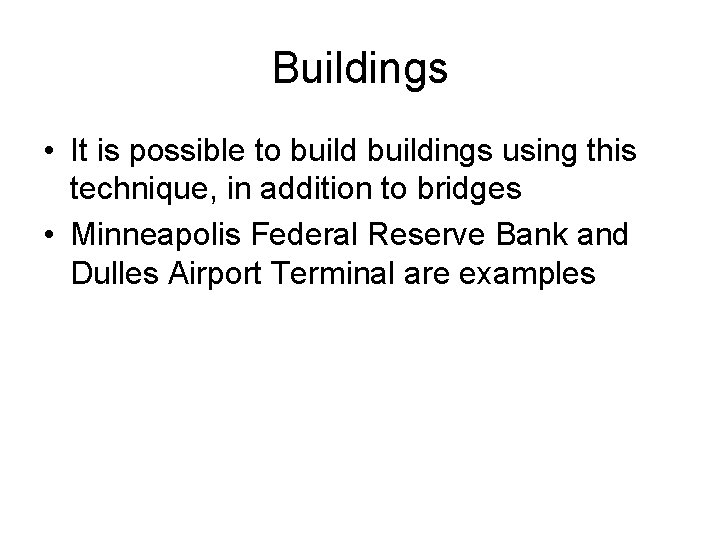 Buildings

• It is possible to build buildings using this technique, in addition to bridges
• Minneapolis Federal Reserve Bank and Dulles Airport Terminal are examples